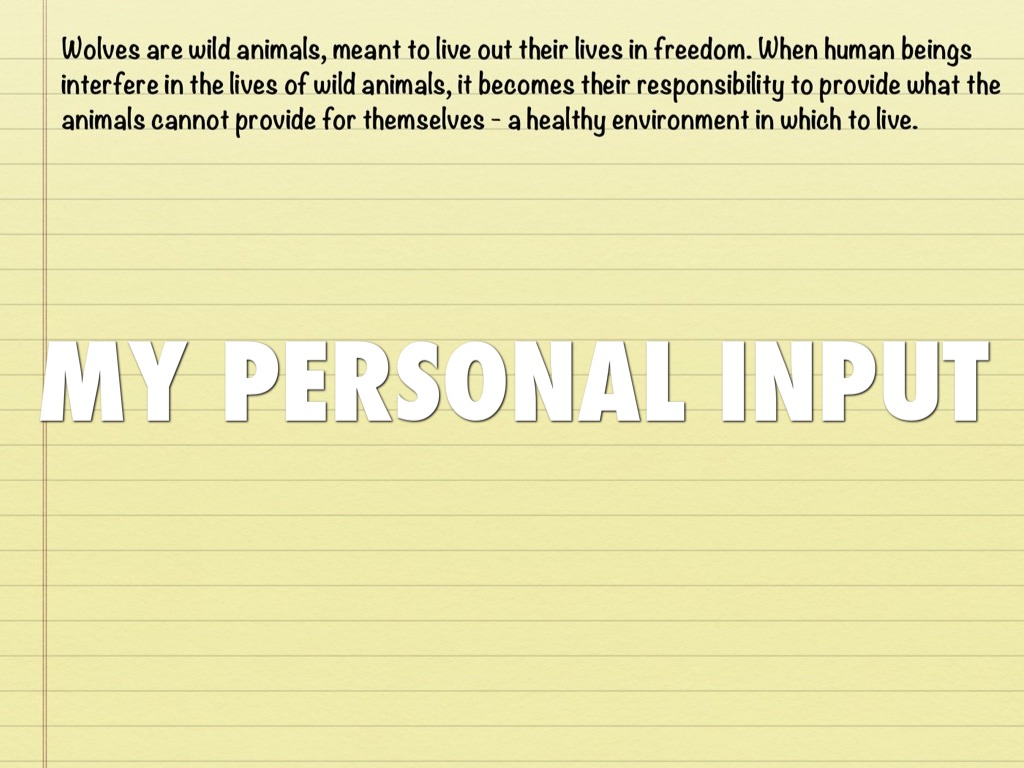 Wolves are wild animals, meant to live out their lives in freedom. When human beings interfere in the lives of wild animals, it becomes their responsibility to provide what the animals cannot provide for themselves - a healthy environment in which to live.

MY PERSONAL INPUT